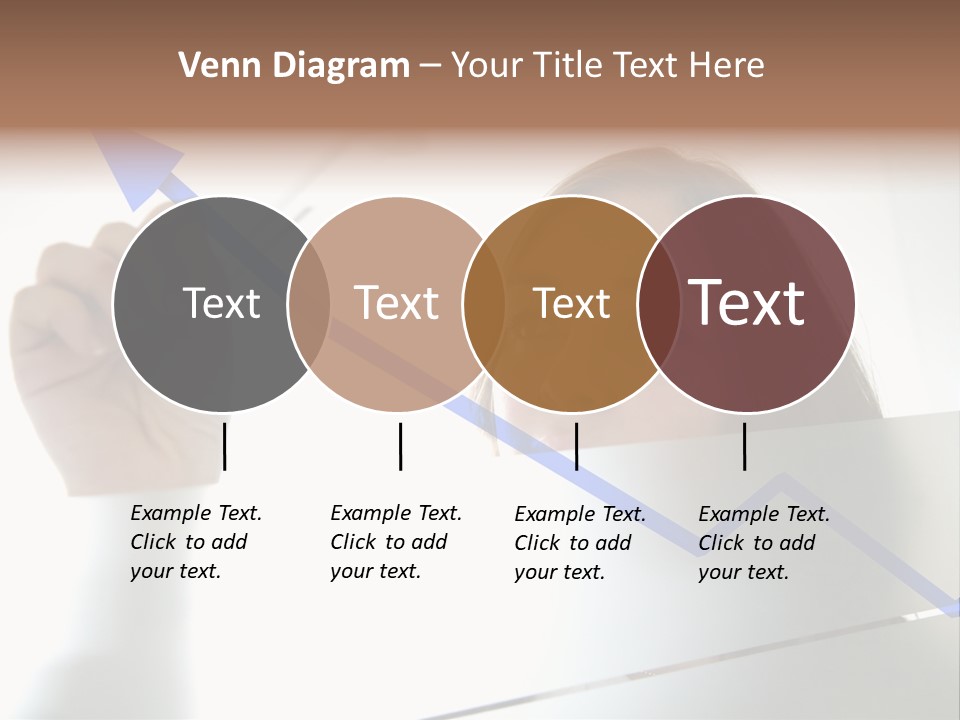 Venn Diagram – Your Title Text Here

Text

Text

Text

Text

Example Text. Click to add your text.

Example Text. Click to add your text.

Example Text. Click to add your text.

Example Text. Click to add your text.